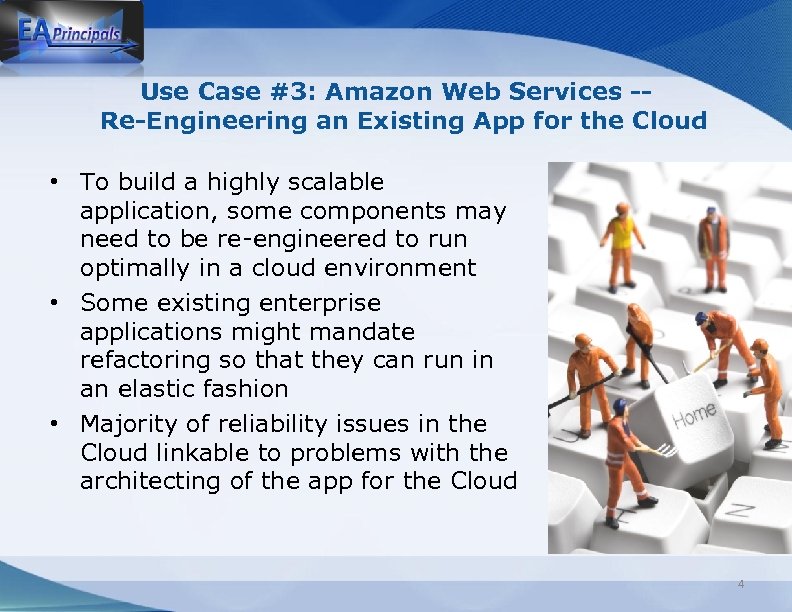 EA Principals

Use Case #3: Amazon Web Services -- Re-Engineering an Existing App for the Cloud

• To build a highly scalable application, some components may need to be re-engineered to run optimally in a cloud environment
• Some existing enterprise applications might mandate refactoring so that they can run in an elastic fashion
• Majority of reliability issues in the Cloud linkable to problems with the architecting of the app for the Cloud

Home

Z

4